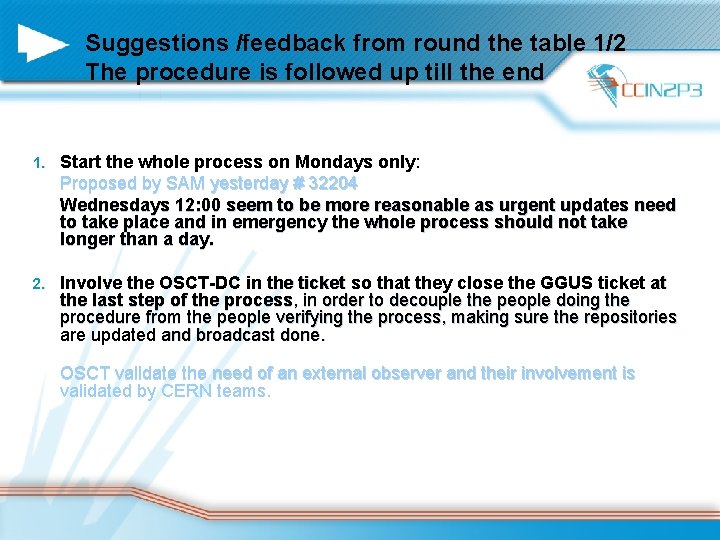 Suggestions /feedback from round the table 1/2
The procedure is followed up till the end

CCIN2P3

1. Start the whole process on Mondays only:

Proposed by SAM yesterday # 32204

Wednesdays 12:00 seem to be more reasonable as urgent updates need to take place and in emergency the whole process should not take longer than a day.

2. Involve the OSCT-DC in the ticket so that they close the GGUS ticket at the last step of the process, in order to decouple the people doing the procedure from the people verifying the process, making sure the repositories are updated and broadcast done.

OSCT validate the need of an external observer and their involvement is validated by CERN teams.